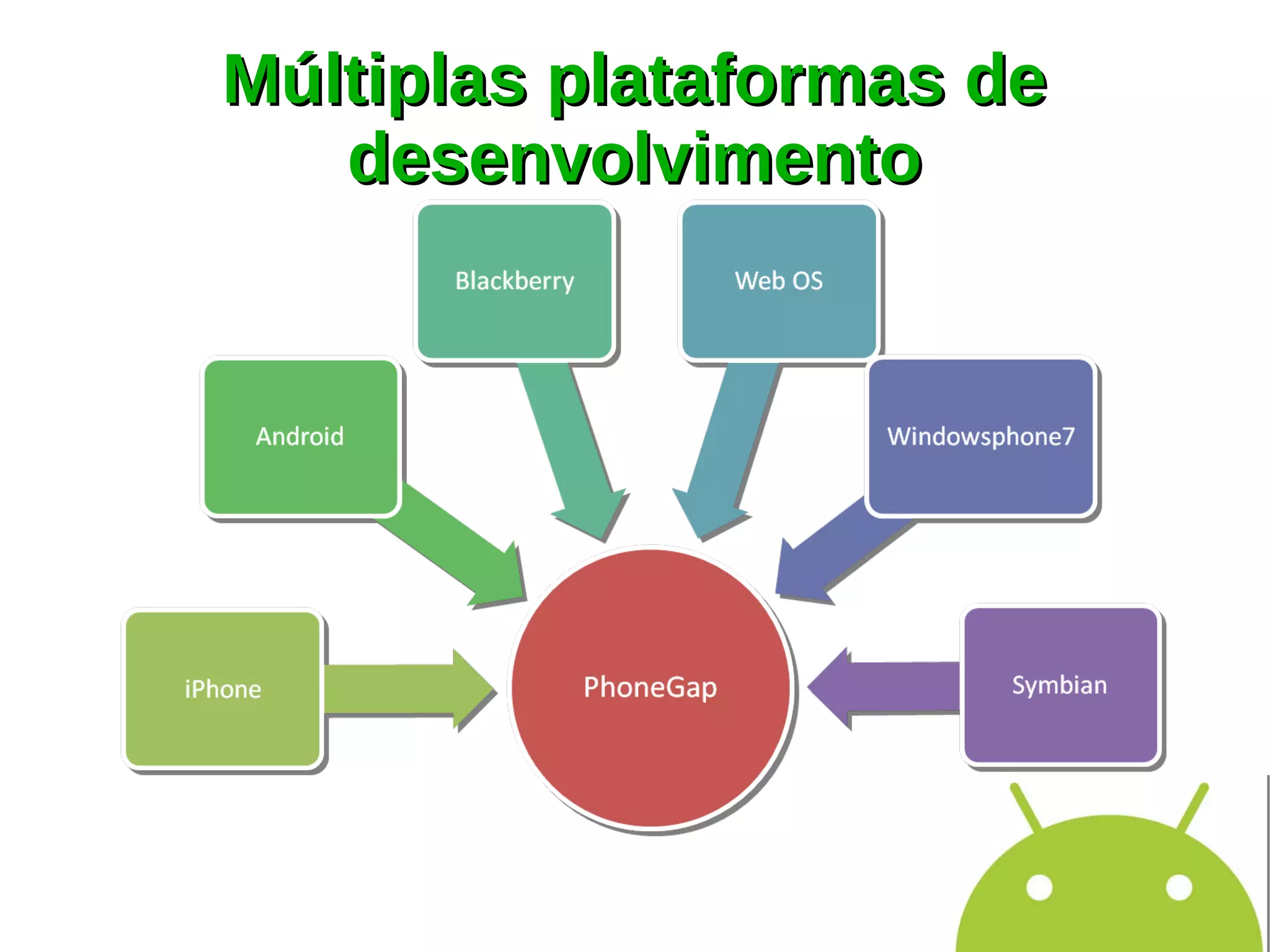 Múltiplas plataformas de desenvolvimento

Blackberry

Web OS

Android

Windowsphone7

iPhone

PhoneGap

Symbian